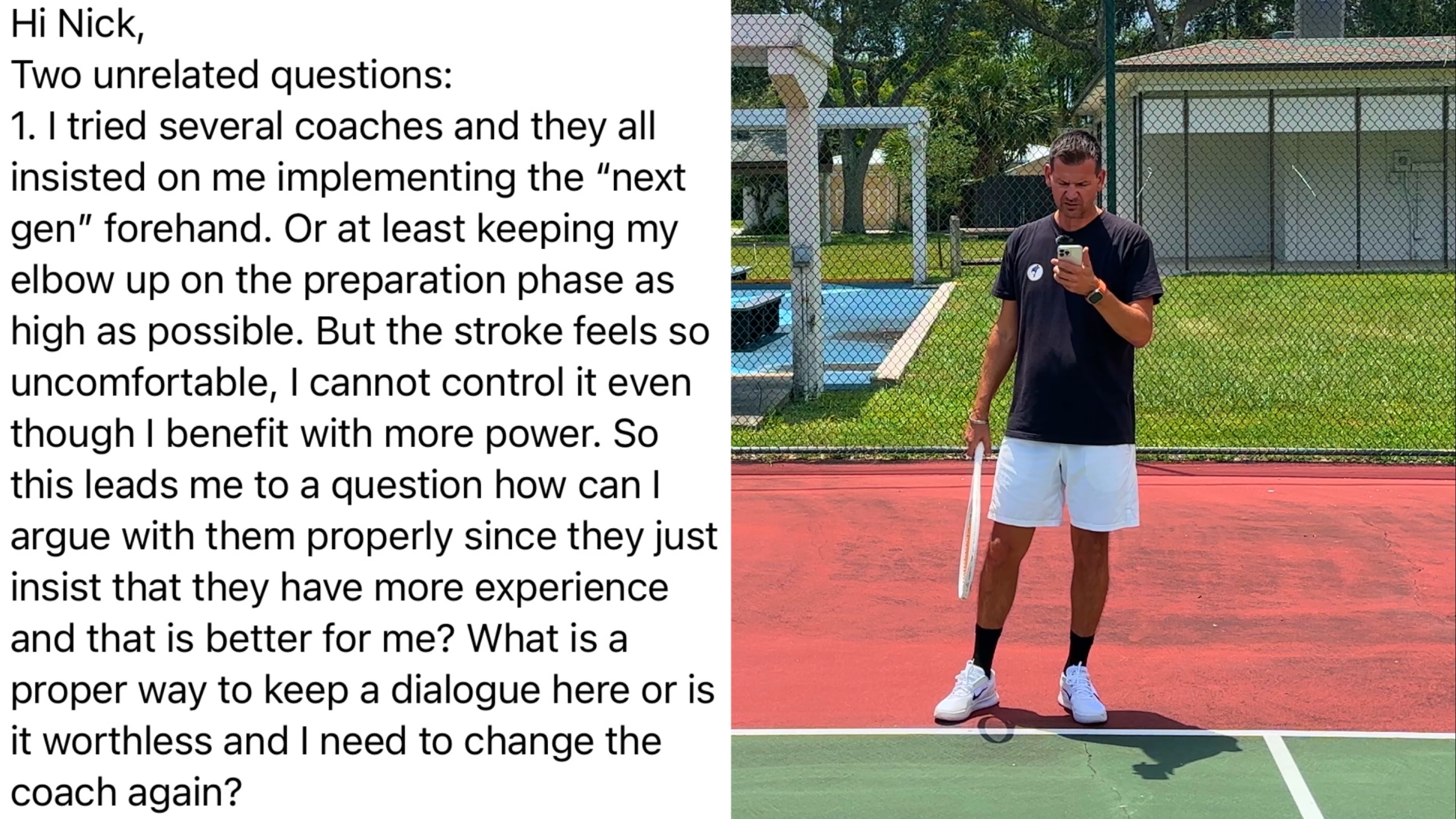 Hi Nick,
Two unrelated questions:
1. I tried several coaches and they all insisted on me implementing the “next gen” forehand. Or at least keeping my elbow up on the preparation phase as high as possible. But the stroke feels so uncomfortable, I cannot control it even though I benefit with more power. So this leads me to a question how can I argue with them properly since they just insist that they have more experience and that is better for me? What is a proper way to keep a dialogue here or is it worthless and I need to change the coach again?